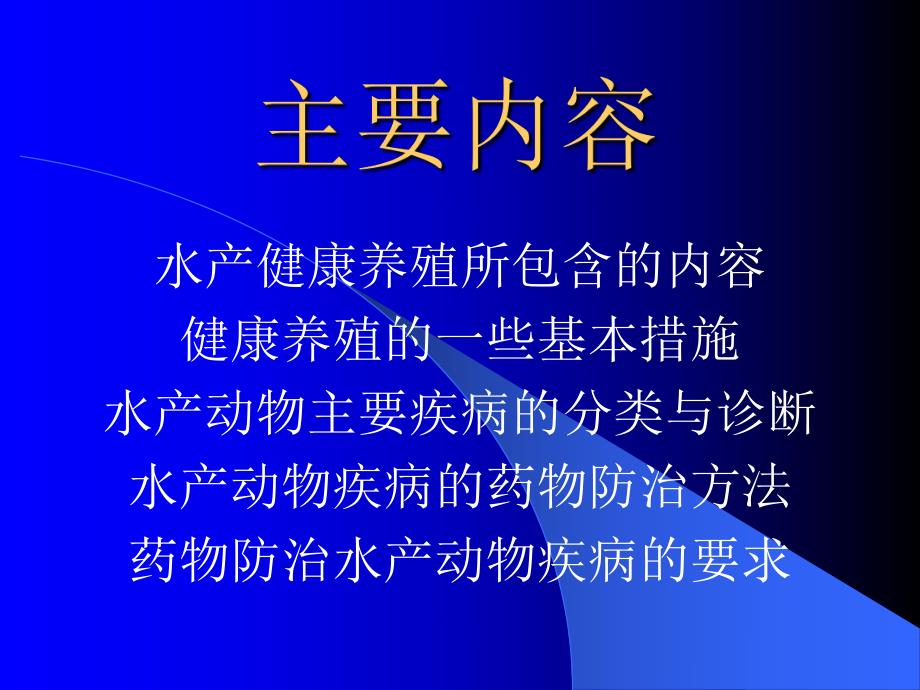 主要内容

水产健康养殖所包含的内容
健康养殖的一些基本措施
水产动物主要疾病的分类与诊断
水产动物疾病的药物防治方法
药物防治水产动物疾病的要求